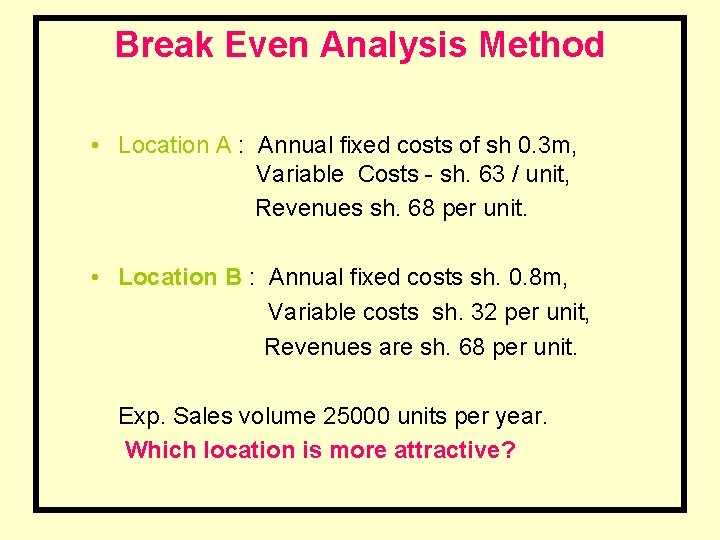 Break Even Analysis Method

• Location A : Annual fixed costs of sh 0.3m, Variable Costs - sh. 63 / unit, Revenues sh. 68 per unit.

• Location B : Annual fixed costs sh. 0.8m, Variable costs sh. 32 per unit, Revenues are sh. 68 per unit.

Exp. Sales volume 25000 units per year.
Which location is more attractive?